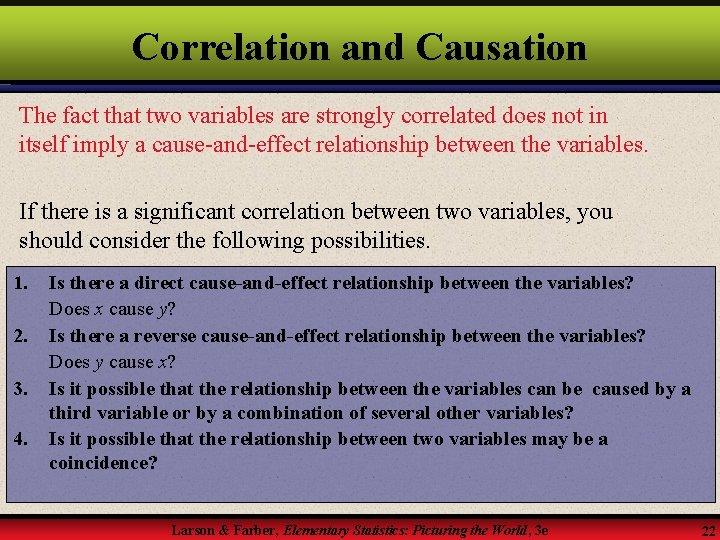 Correlation and Causation

The fact that two variables are strongly correlated does not in itself imply a cause-and-effect relationship between the variables.

If there is a significant correlation between two variables, you should consider the following possibilities.

1. Is there a direct cause-and-effect relationship between the variables?
Does $x$ cause $y$?
2. Is there a reverse cause-and-effect relationship between the variables?
Does $y$ cause $x$?
3. Is it possible that the relationship between the variables can be caused by a third variable or by a combination of several other variables?
4. Is it possible that the relationship between two variables may be a coincidence?

Larson & Farber, Elementary Statistics: Picturing the World, 3e

22